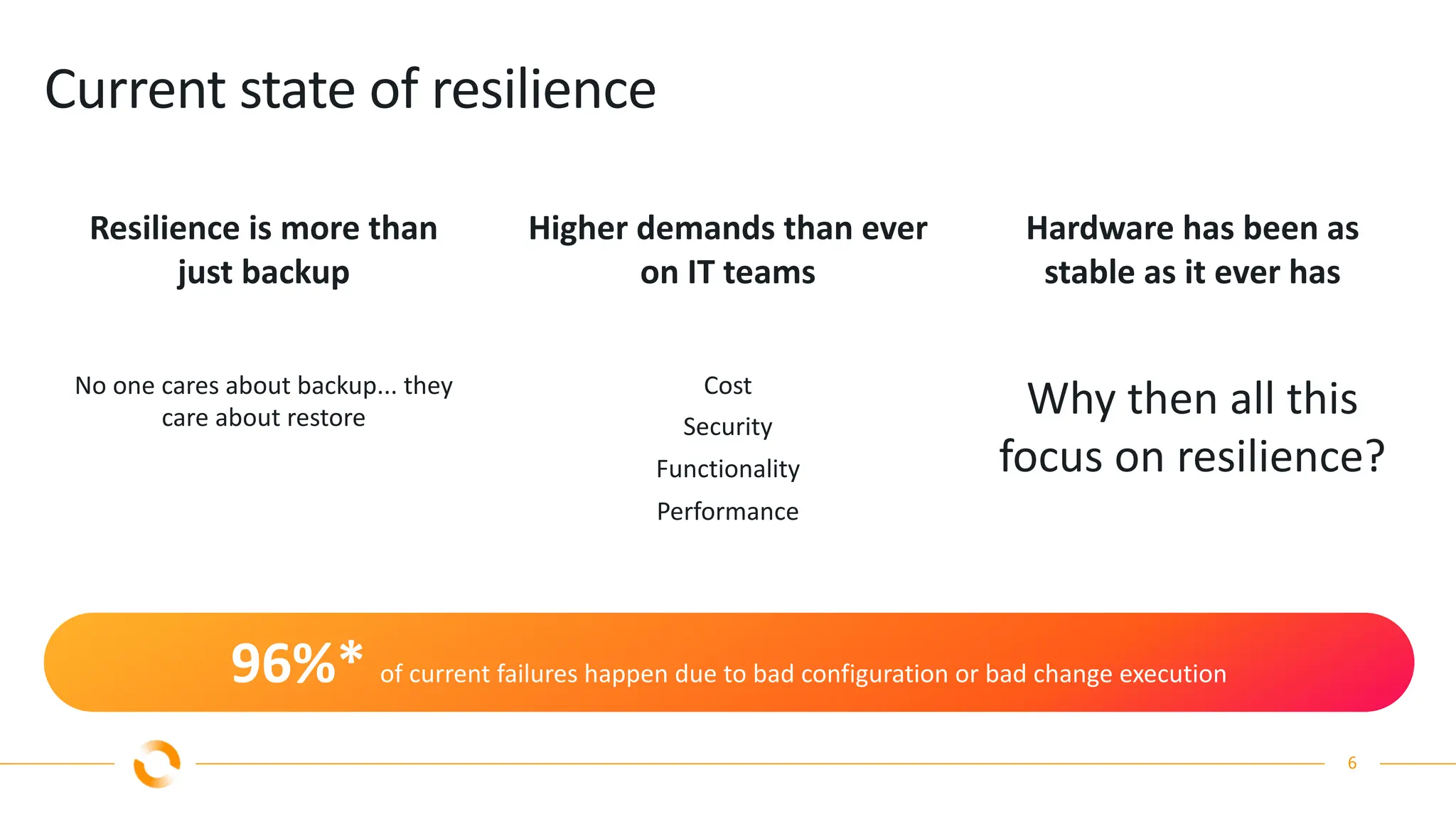 Current state of resilience

Resilience is more than just backup

No one cares about backup... they care about restore

Higher demands than ever on IT teams

Cost

Security

Functionality

Performance

Hardware has been as stable as it ever has

Why then all this focus on resilience?

96%* of current failures happen due to bad configuration or bad change execution

6